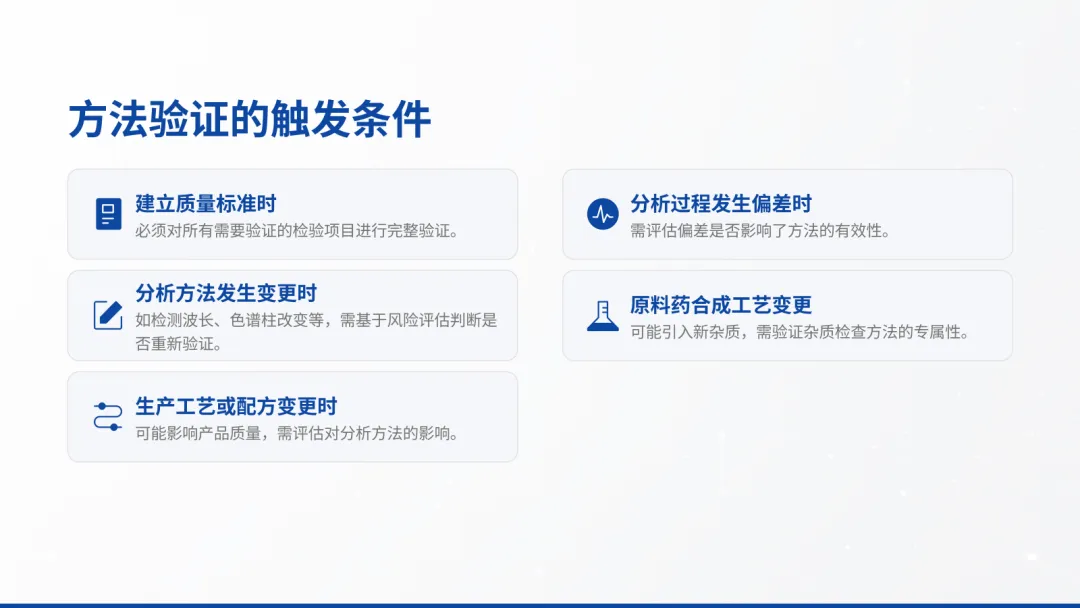 方法验证的触发条件

建立质量标准时
必须对所有需要验证的检验项目进行完整验证。

分析方法发生变更时
如检测波长、色谱柱改变等，需基于风险评估判断是否重新验证。

生产工艺或配方变更时
可能影响产品质量，需评估对分析方法的影响。

分析过程发生偏差时
需评估偏差是否影响了方法的有效性。

原料药合成工艺变更
可能引入新杂质，需验证杂质检查方法的专属性。